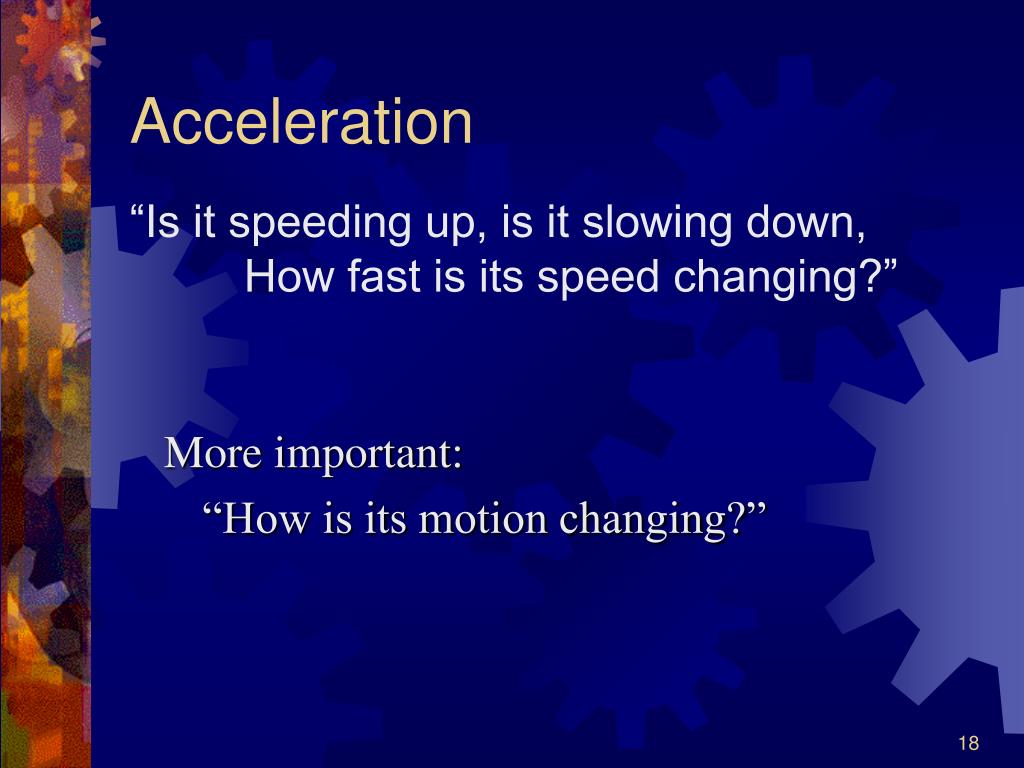 Acceleration

“Is it speeding up, is it slowing down, How fast is its speed changing?”

More important:
“How is its motion changing?”

18